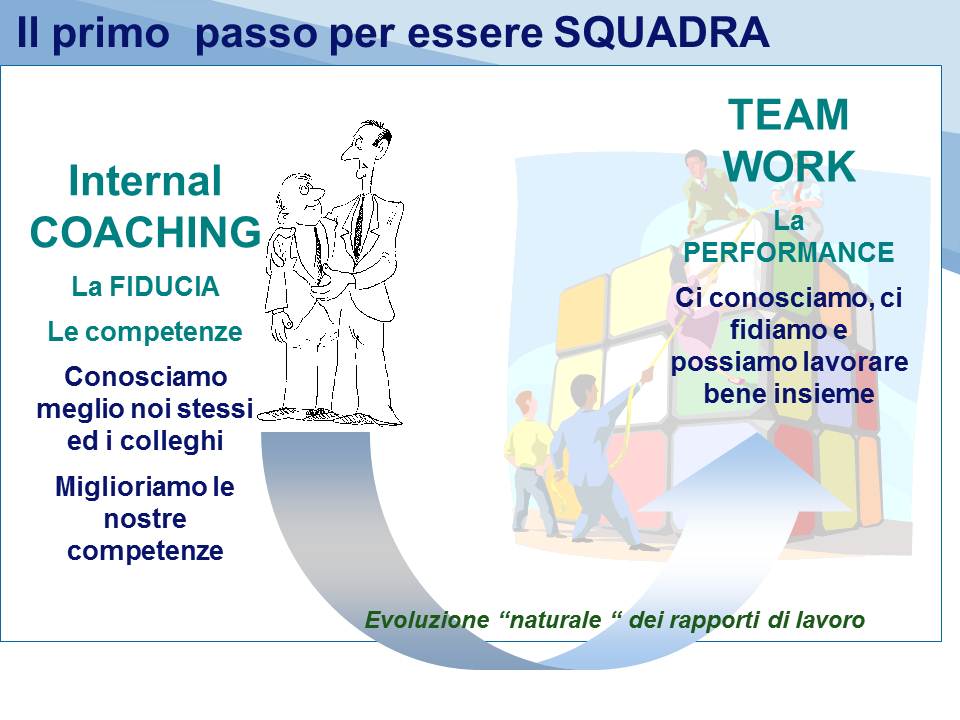 Il primo passo per essere SQUADRA

Internal COACHING

La FIDUCIA

Le competenze

Conosciamo meglio noi stessi ed i colleghi

Miglioriamo le nostre competenze

TEAM WORK

La PERFORMANCE

Ci conosciamo, ci fidiamo e possiamo lavorare bene insieme

Evoluzione “naturale “ dei rapporti di lavoro